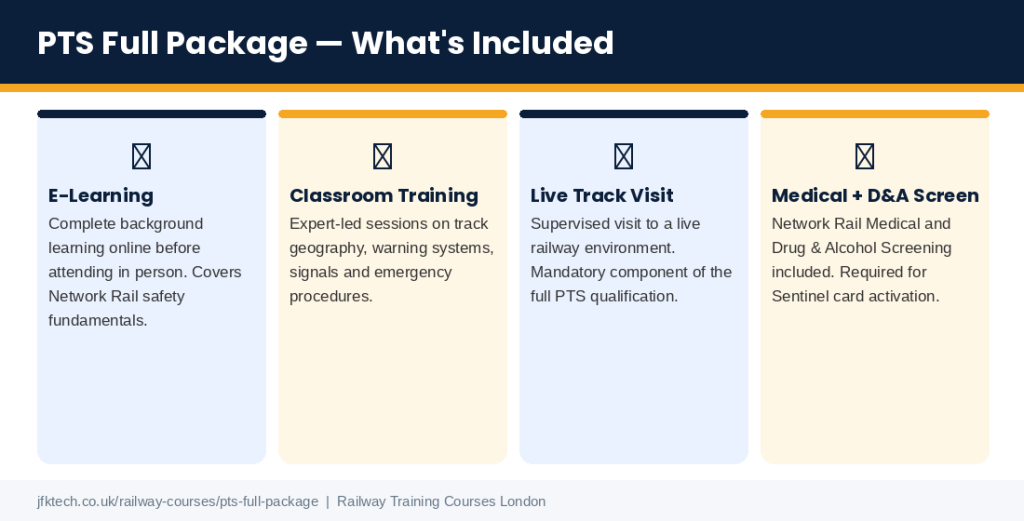 PTS Full Package — What's Included

E-Learning
Complete background learning online before attending in person. Covers Network Rail safety fundamentals.

Classroom Training
Expert-led sessions on track geography, warning systems, signals and emergency procedures.

Live Track Visit
Supervised visit to a live railway environment. Mandatory component of the full PTS qualification.

Medical + D&A Screen
Network Rail Medical and Drug & Alcohol Screening included. Required for Sentinel card activation.

jfktech.co.uk/railway-courses/pts-full-package | Railway Training Courses London